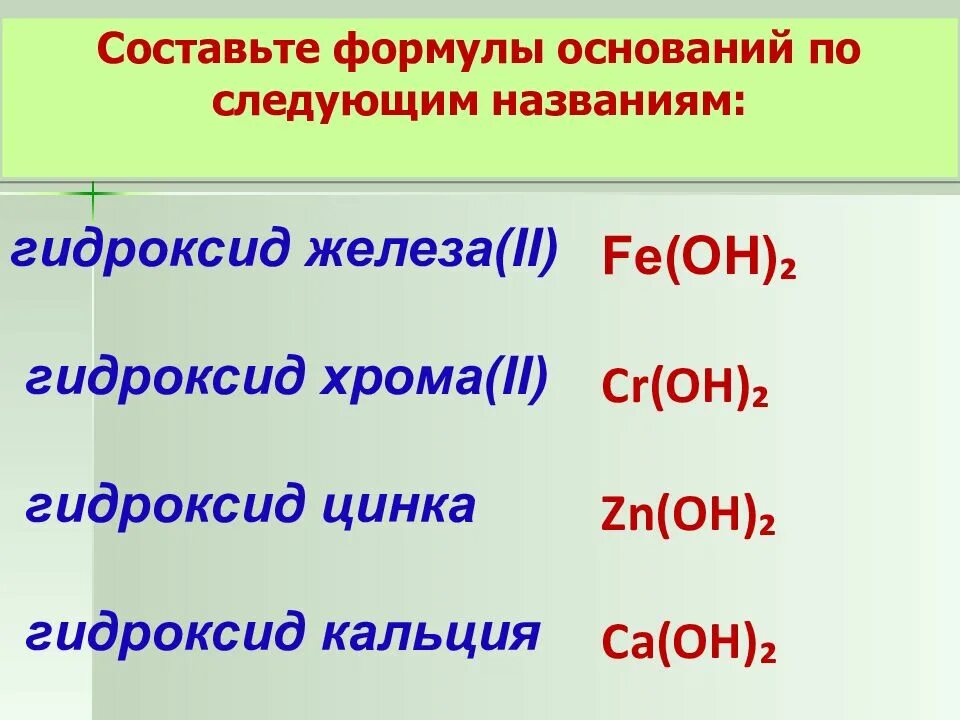 Составьте формулы оснований по следующим названиям:

гидроксид железа(II) $Fe(OH)_2$

гидроксид хрома(II) $Cr(OH)_2$

гидроксид цинка $Zn(OH)_2$

гидроксид кальция $Ca(OH)_2$